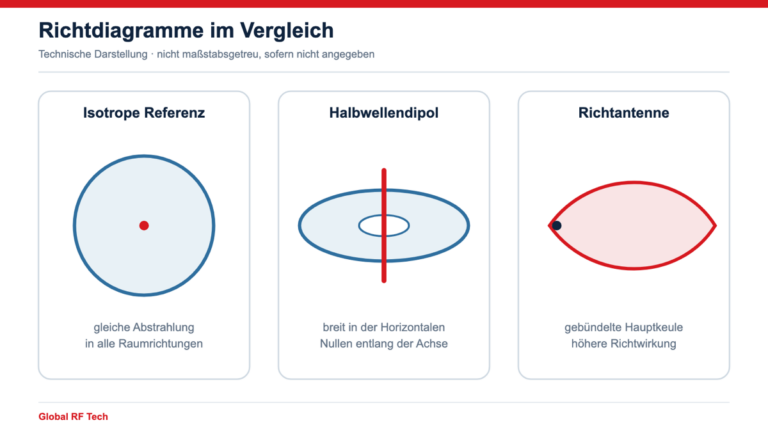 Richtdiagramme im Vergleich

Technische Darstellung · nicht maßstabsgetreu, sofern nicht angegeben

Isotrope Referenz

gleiche Abstrahlung
in alle Raumrichtungen

Halbwellendipol

breit in der Horizontalen
Nullen entlang der Achse

Richtantenne

gebündelte Hauptkeule
höhere Richtwirkung

Global RF Tech